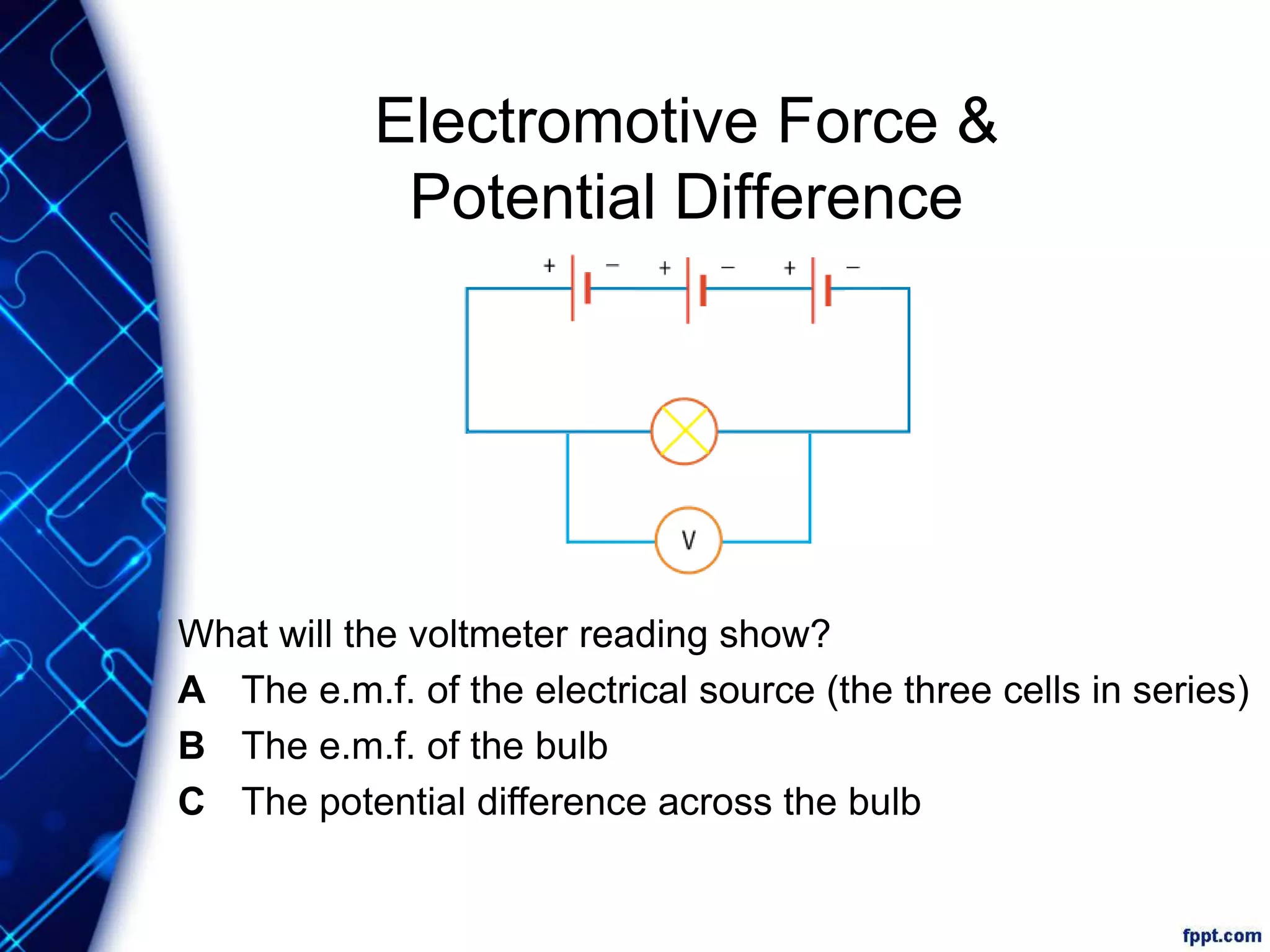 Electromotive Force & Potential Difference

+ − + − + −

V

What will the voltmeter reading show?

A The e.m.f. of the electrical source (the three cells in series)

B The e.m.f. of the bulb

C The potential difference across the bulb

fppt.com